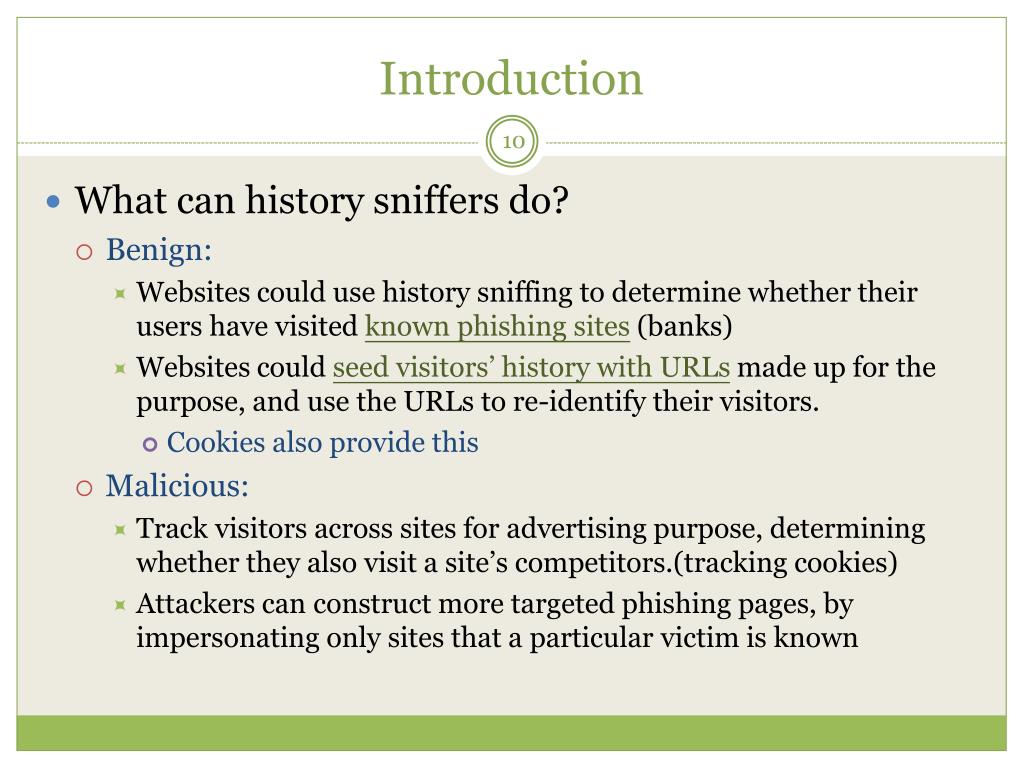 Introduction

10

What can history sniffers do?

Benign:

Websites could use history sniffing to determine whether their users have visited known phishing sites (banks)

Websites could seed visitors’ history with URLs made up for the purpose, and use the URLs to re-identify their visitors.

Cookies also provide this

Malicious:

Track visitors across sites for advertising purpose, determining whether they also visit a site’s competitors.(tracking cookies)

Attackers can construct more targeted phishing pages, by impersonating only sites that a particular victim is known